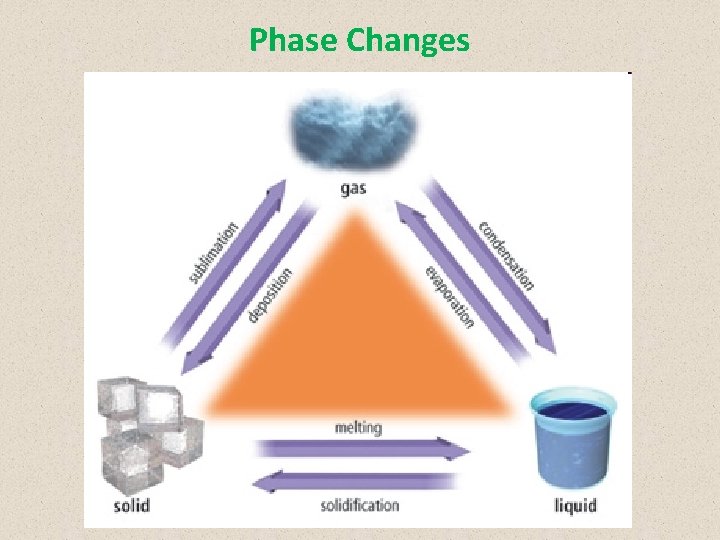 Phase Changes

gas

sublimation

deposition

condensation

evaporation

melting

solidification

solid

liquid